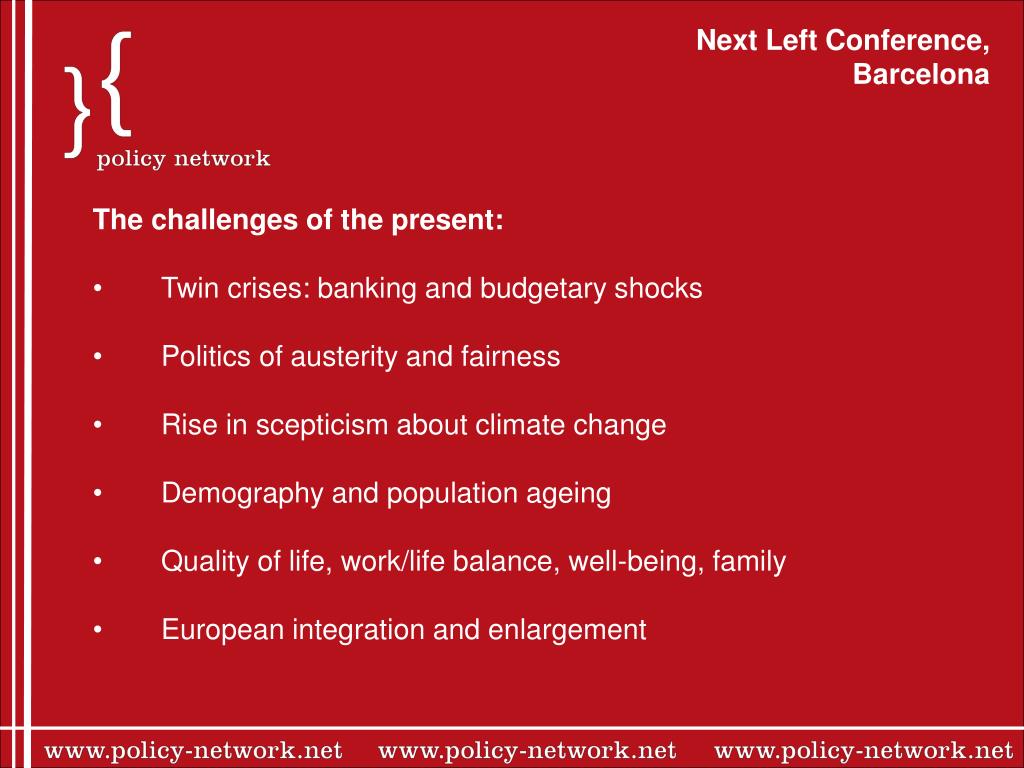 }{
policy network

Next Left Conference, Barcelona

The challenges of the present:

• Twin crises: banking and budgetary shocks

• Politics of austerity and fairness

• Rise in scepticism about climate change

• Demography and population ageing

• Quality of life, work/life balance, well-being, family

• European integration and enlargement

www.policy-network.net www.policy-network.net www.policy-network.net